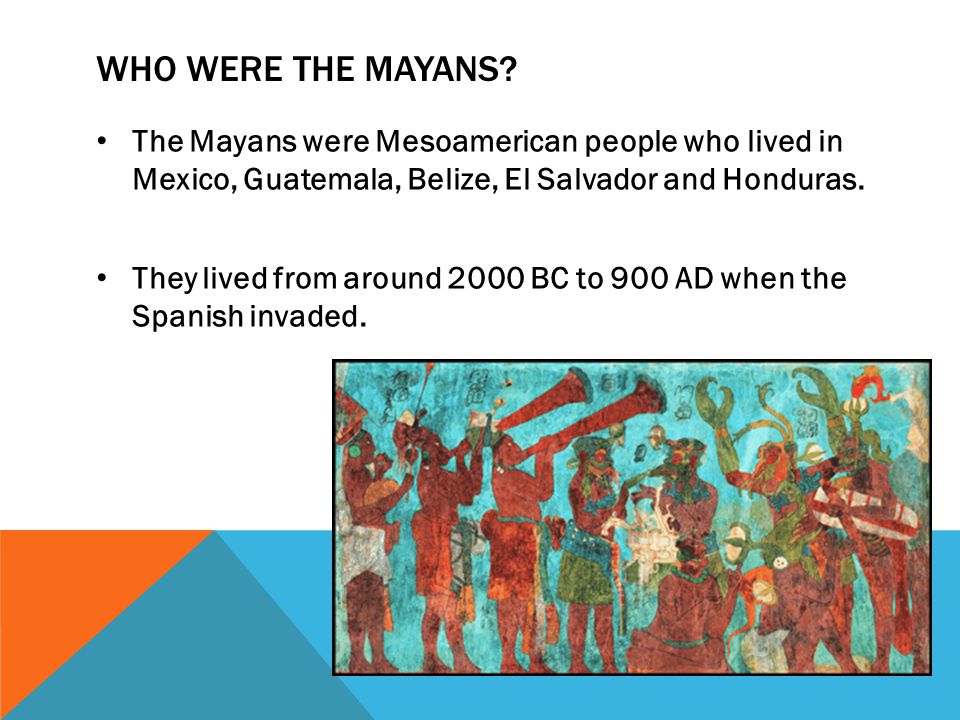 WHO WERE THE MAYANS?

• The Mayans were Mesoamerican people who lived in Mexico, Guatemala, Belize, El Salvador and Honduras.

• They lived from around 2000 BC to 900 AD when the Spanish invaded.